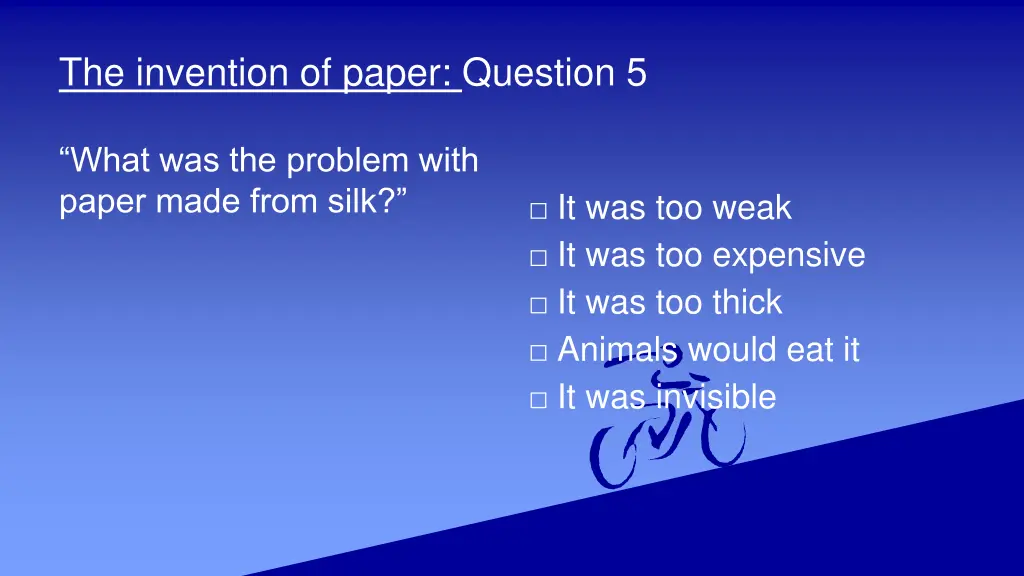 The invention of paper: Question 5

“What was the problem with paper made from silk?”

□ It was too weak
□ It was too expensive
□ It was too thick
□ Animals would eat it
□ It was invisible